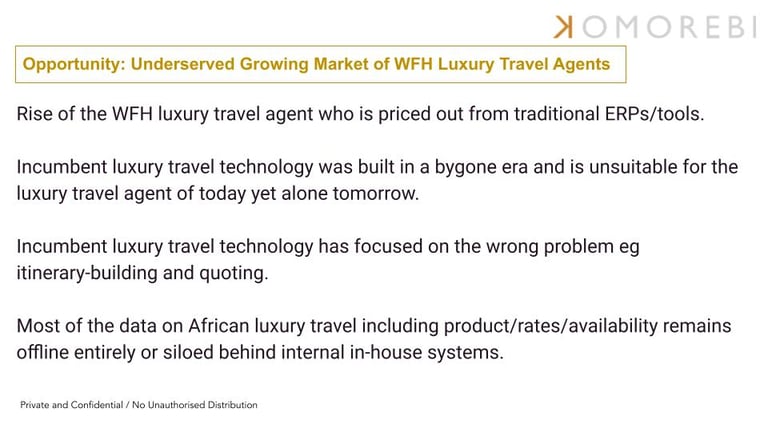 KOMOREBI

Opportunity: Underserved Growing Market of WFH Luxury Travel Agents

Rise of the WFH luxury travel agent who is priced out from traditional ERPs/tools.

Incumbent luxury travel technology was built in a bygone era and is unsuitable for the luxury travel agent of today yet alone tomorrow.

Incumbent luxury travel technology has focused on the wrong problem eg itinerary-building and quoting.

Most of the data on African luxury travel including product/rates/availability remains offline entirely or siloed behind internal in-house systems.

Private and Confidential / No Unauthorised Distribution